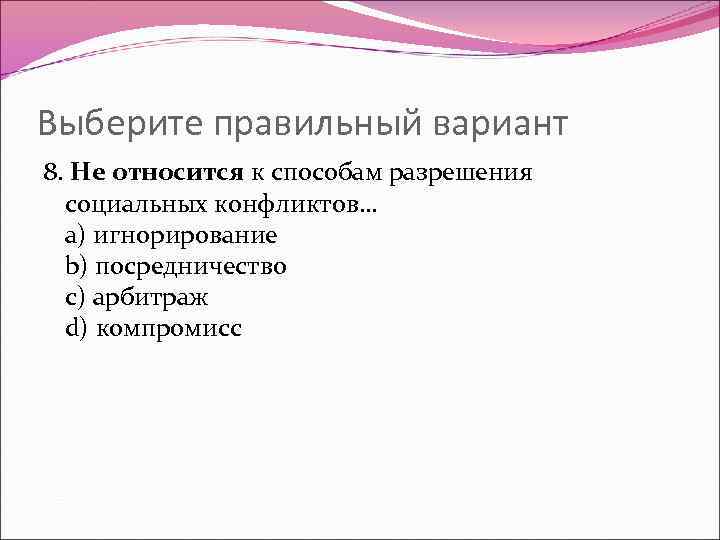 Выберите правильный вариант

8. Не относится к способам разрешения социальных конфликтов…
a) игнорирование
b) посредничество
c) арбитраж
d) компромисс